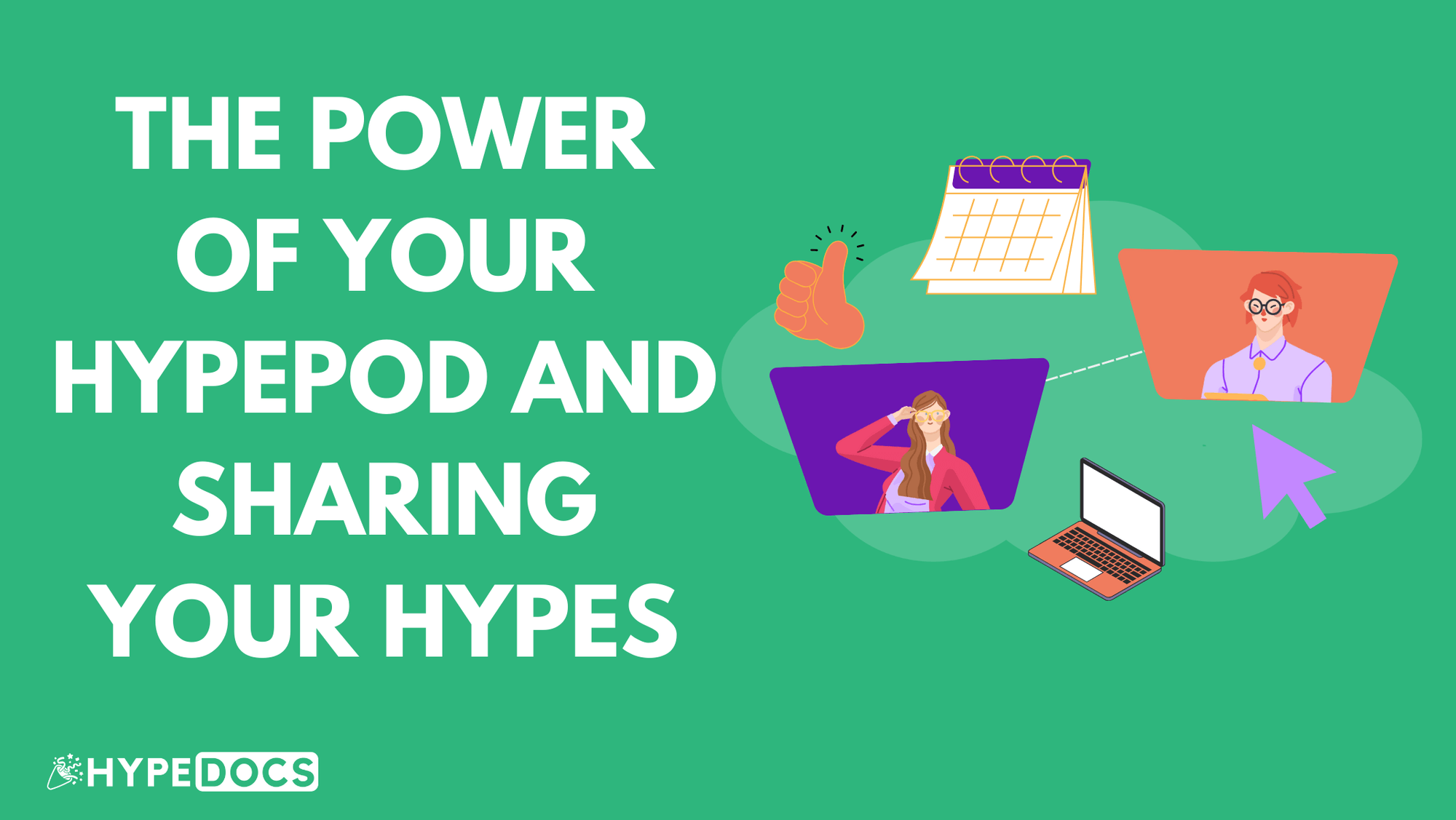 THE POWER OF YOUR HYPEPOD AND SHARING YOUR HYPES

HYPEDOCS